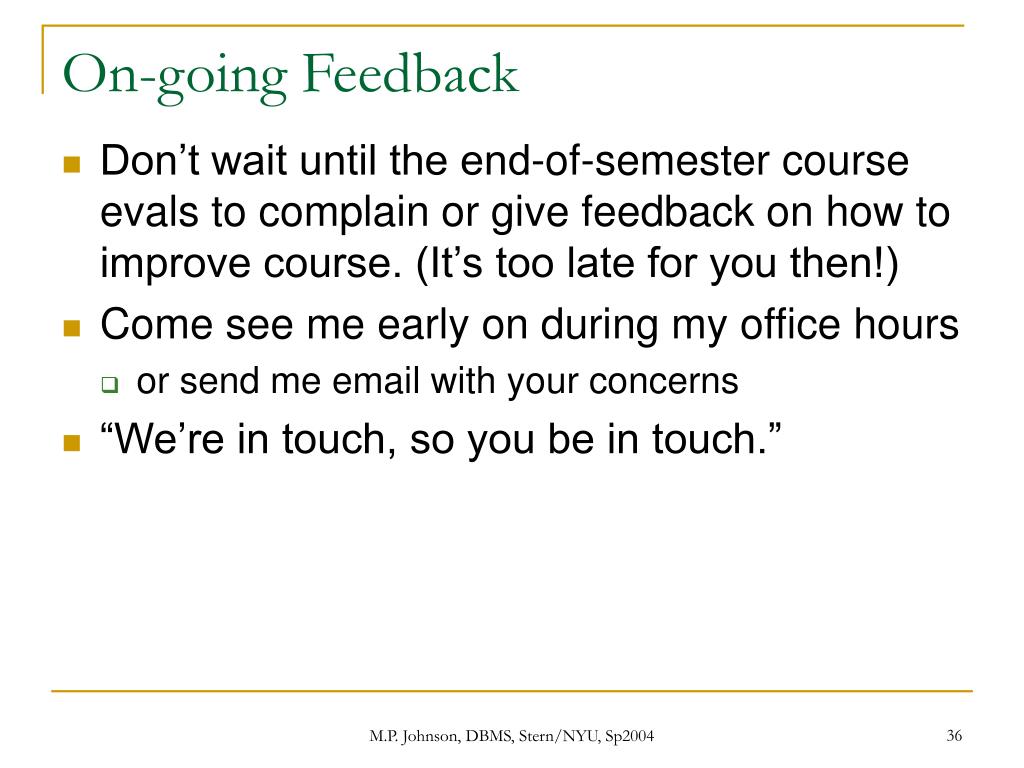 On-going Feedback

Don’t wait until the end-of-semester course evals to complain or give feedback on how to improve course. (It’s too late for you then!)

Come see me early on during my office hours

or send me email with your concerns

“We’re in touch, so you be in touch.”

M.P. Johnson, DBMS, Stern/NYU, Sp2004

36